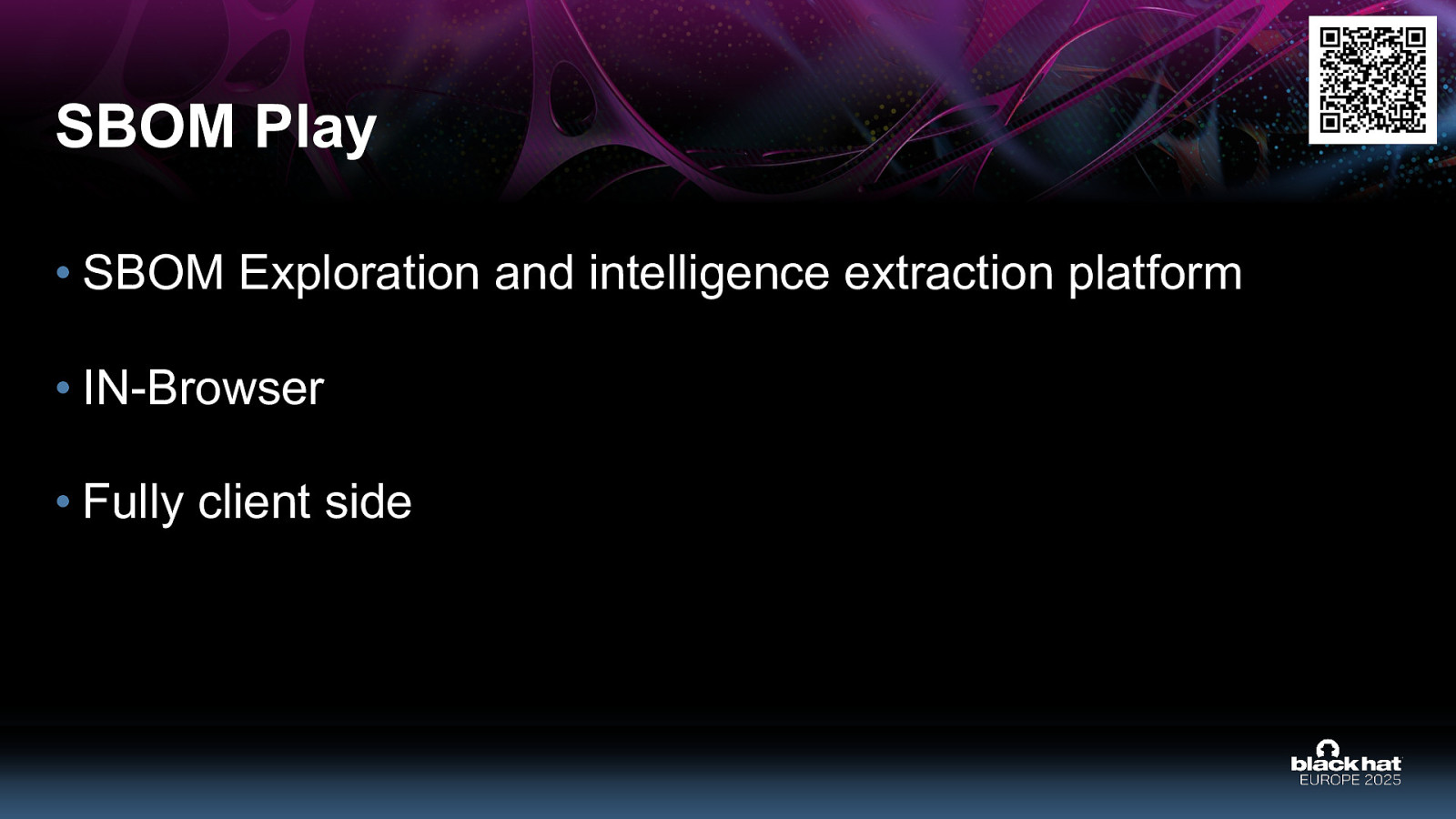 SBOM Play

• SBOM Exploration and intelligence extraction platform

• IN-Browser

• Fully client side

black hat
EUROPE 2025